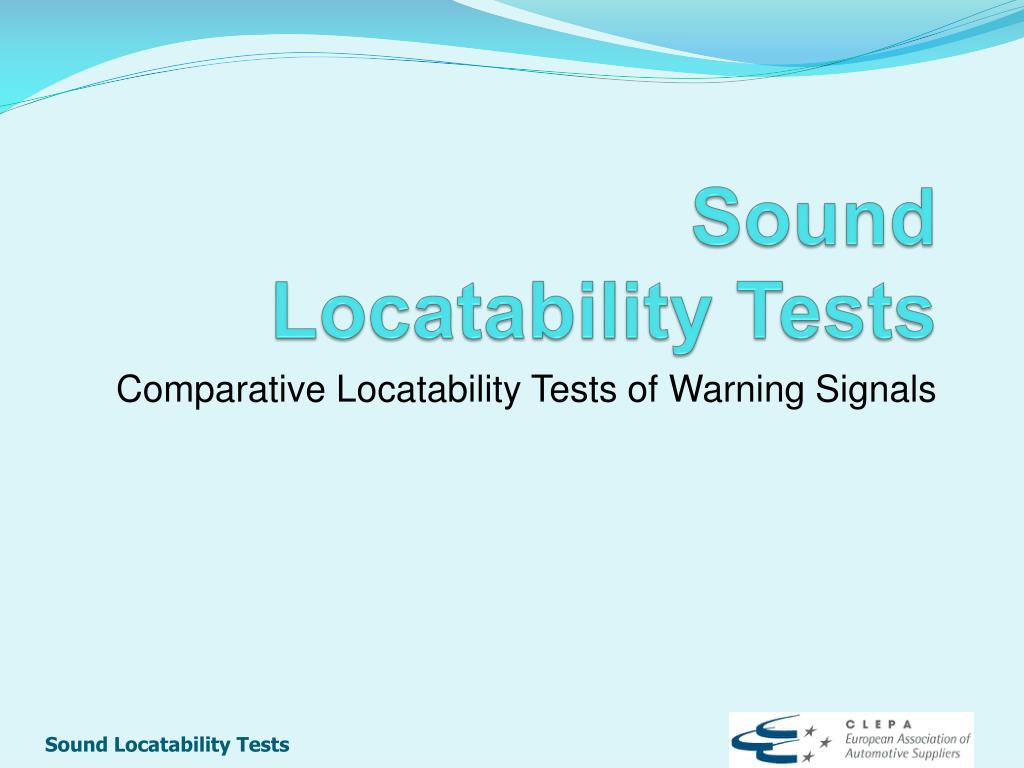 Sound Locatability Tests

Comparative Locatability Tests of Warning Signals

Sound Locatability Tests

CLEPA
European Association of Automotive Suppliers